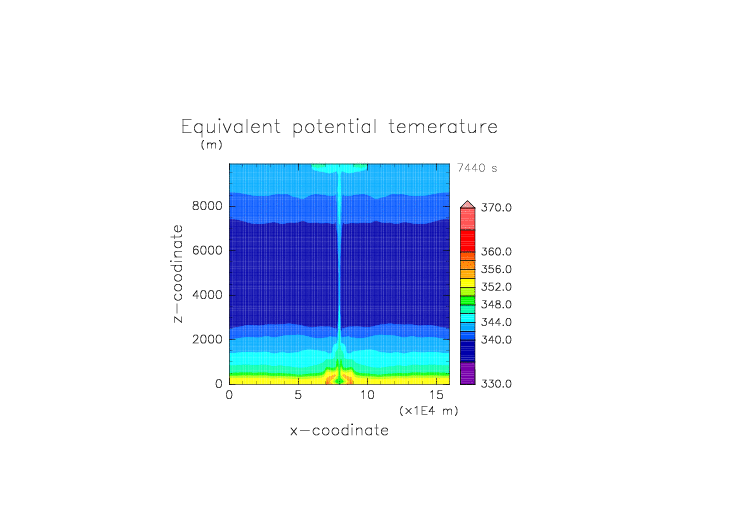 Equivalent potential temerature

(m)

7440 s

8000
6000
4000
2000
0

z−coodinate

0
5
10
15
(×1E4 m)

x−coodinate

370.0
360.0
356.0
352.0
348.0
344.0
340.0
330.0